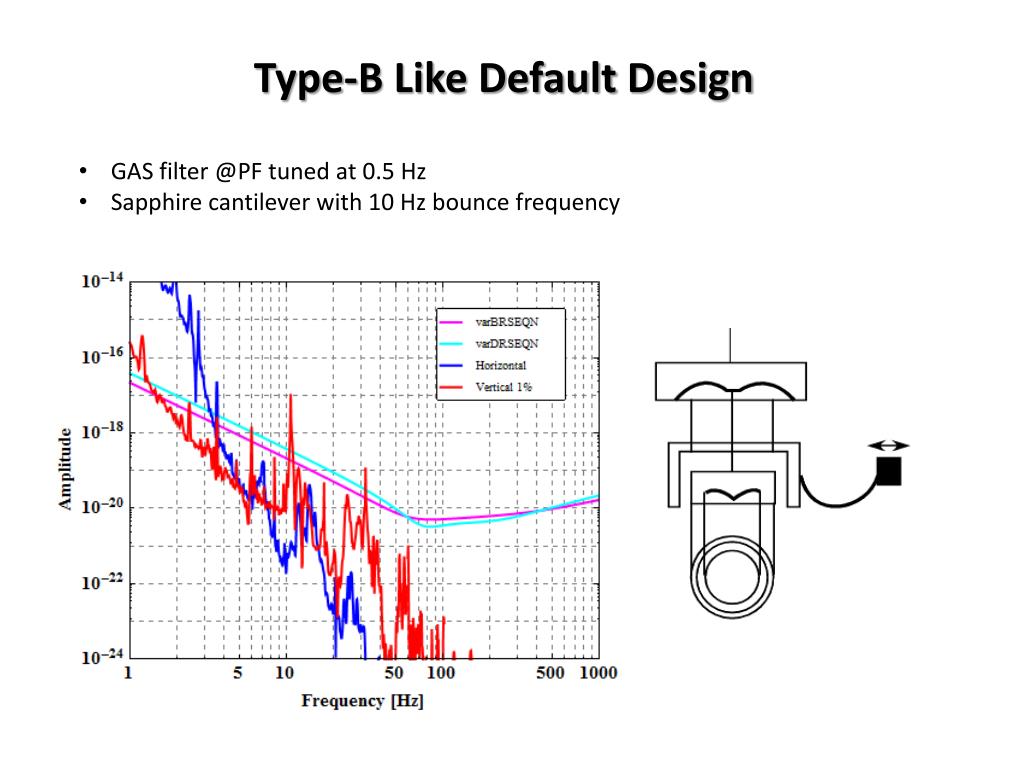 Type-B Like Default Design

• GAS filter @PF tuned at 0.5 Hz
• Sapphire cantilever with 10 Hz bounce frequency

$10^{-14}$
$10^{-16}$
$10^{-18}$
$10^{-20}$
$10^{-22}$
$10^{-24}$

Amplitude

varBRSEQN
varDRSEQN
Horizontal
Vertical 1%

1 5 10 50 100 500 1000

Frequency [Hz]